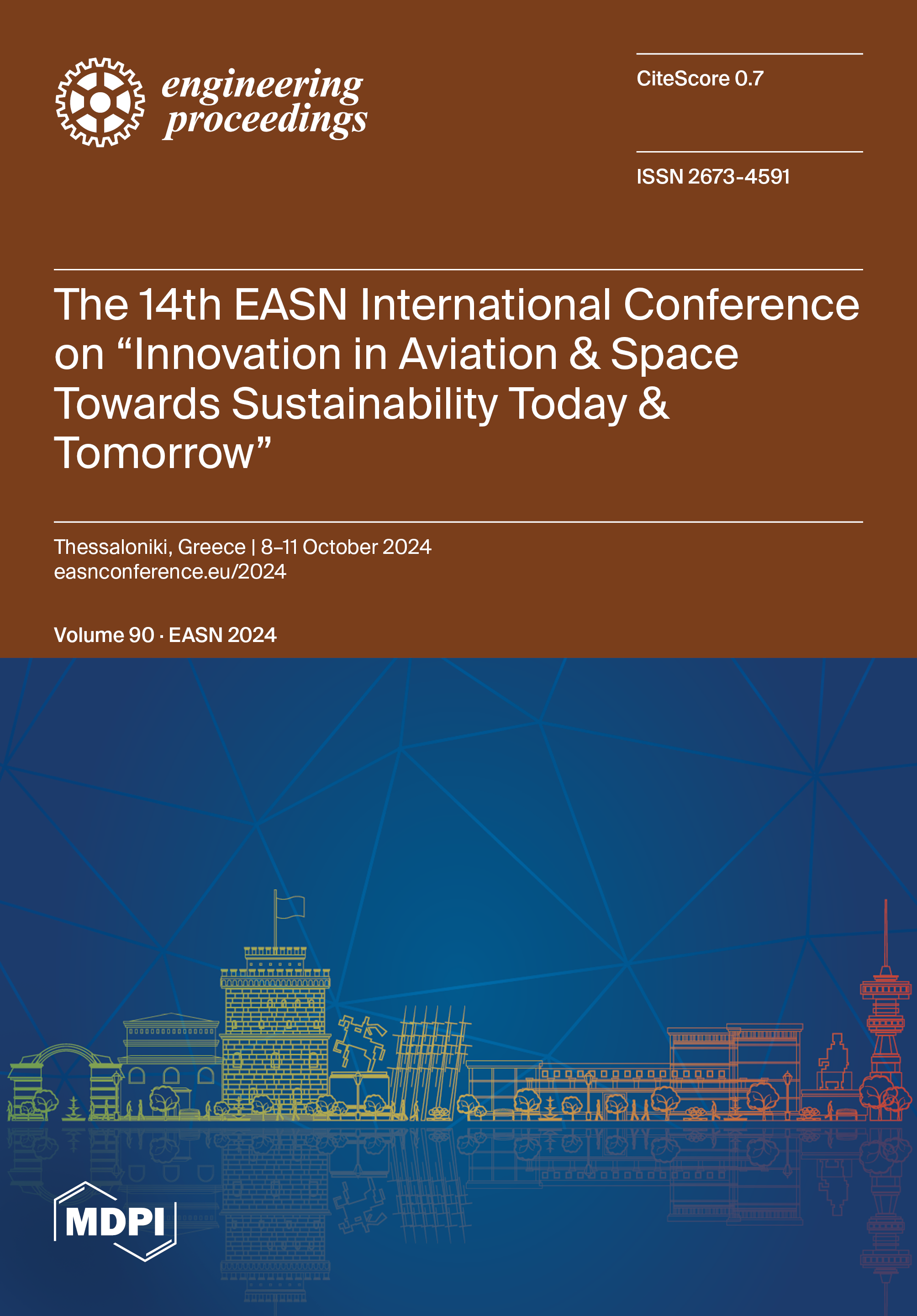 engineering proceedings

CiteScore 0.7

ISSN 2673-4591

The 14th EASN International Conference on “Innovation in Aviation & Space Towards Sustainability Today & Tomorrow”

Thessaloniki, Greece | 8–11 October 2024
easnconference.eu/2024

Volume 90 · EASN 2024

MDPI